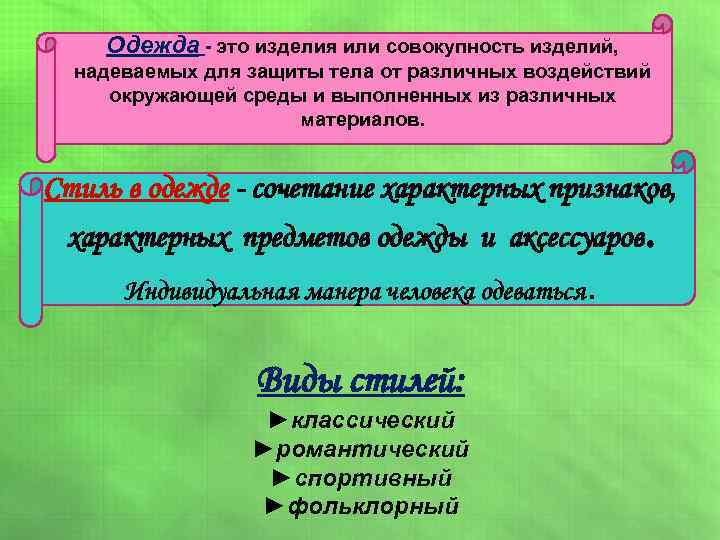 Одежда - это изделия или совокупность изделий, надеваемых для защиты тела от различных воздействий окружающей среды и выполненных из различных материалов.

Стиль в одежде - сочетание характерных признаков, характерных предметов одежды и аксессуаров.

Индивидуальная манера человека одеваться.

Виды стилей:

►классический
►романтический
►спортивный
►фольклорный